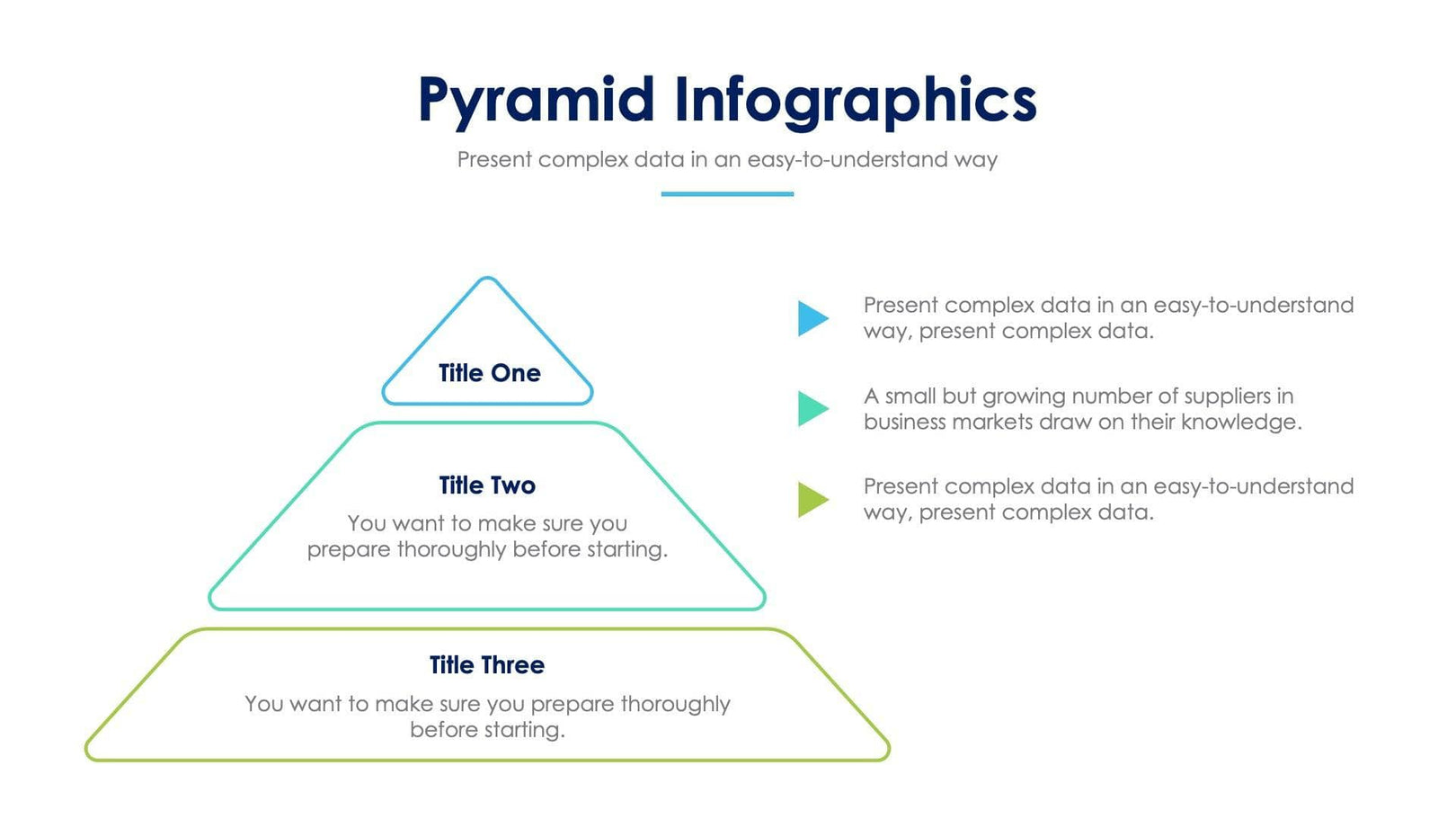 Pyramid Infographics

Present complex data in an easy-to-understand way

Title One

Title Two

You want to make sure you prepare thoroughly before starting.

Title Three

You want to make sure you prepare thoroughly before starting.

Present complex data in an easy-to-understand way, present complex data.

A small but growing number of suppliers in business markets draw on their knowledge.

Present complex data in an easy-to-understand way, present complex data.